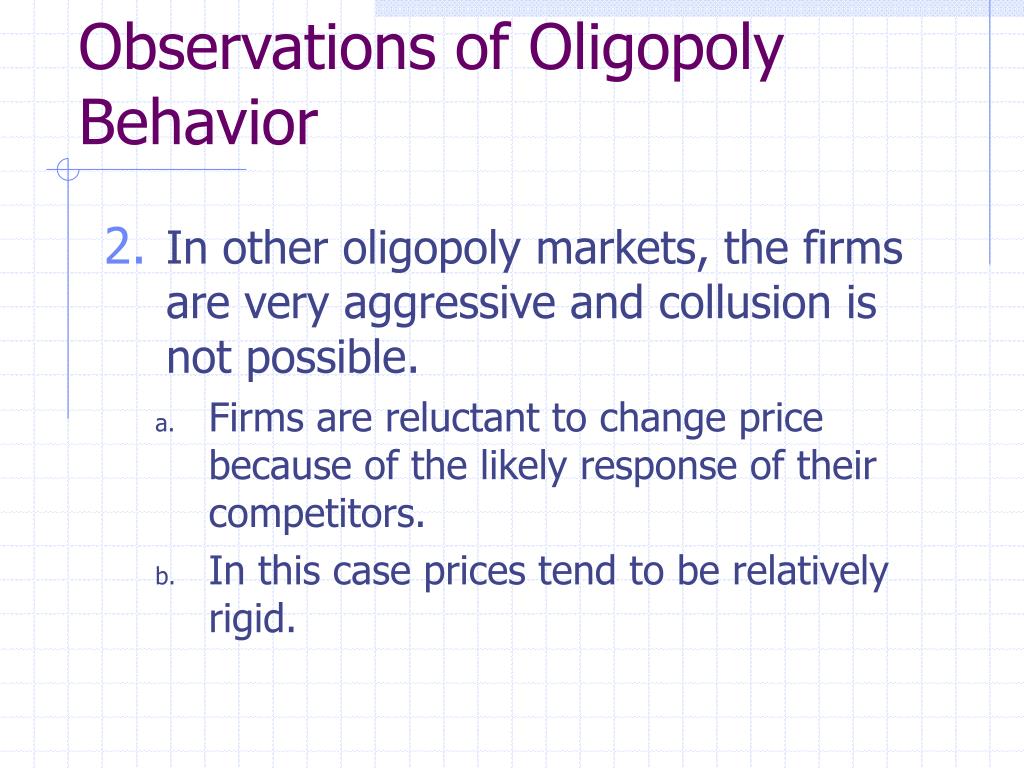 Observations of Oligopoly Behavior

2. In other oligopoly markets, the firms are very aggressive and collusion is not possible.

a. Firms are reluctant to change price because of the likely response of their competitors.

b. In this case prices tend to be relatively rigid.